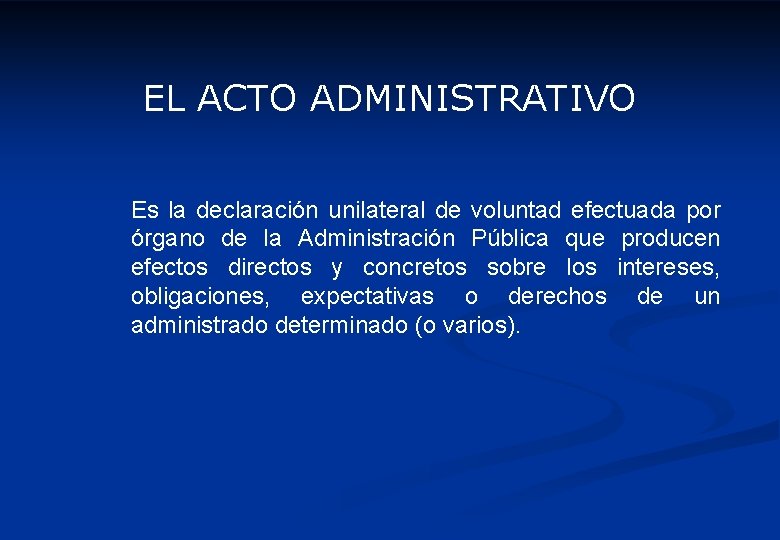 EL ACTO ADMINISTRATIVO

Es la declaración unilateral de voluntad efectuada por órgano de la Administración Pública que producen efectos directos y concretos sobre los intereses, obligaciones, expectativas o derechos de un administrado determinado (o varios).